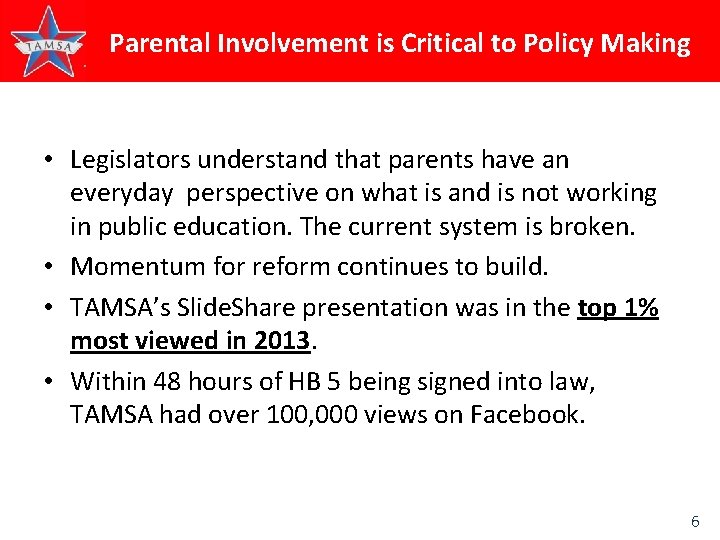 TAMSA

Parental Involvement is Critical to Policy Making

• Legislators understand that parents have an everyday perspective on what is and is not working in public education. The current system is broken.
• Momentum for reform continues to build.
• TAMSA's SlideShare presentation was in the top 1% most viewed in 2013.
• Within 48 hours of HB 5 being signed into law, TAMSA had over 100,000 views on Facebook.

6